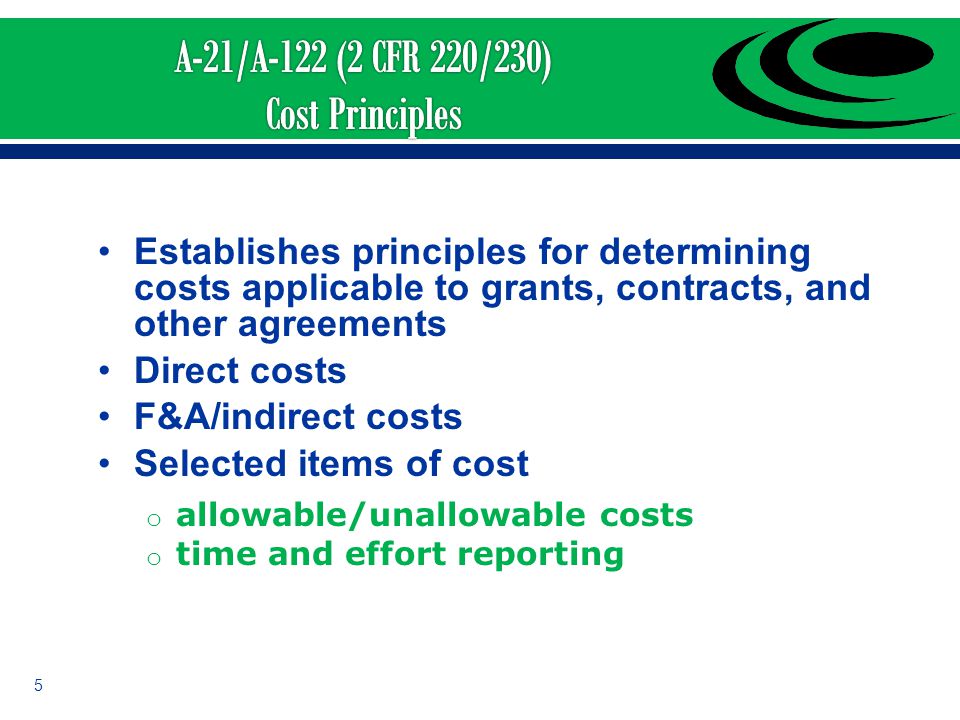 A-21/A-122 (2 CFR 220/230)
Cost Principles

• Establishes principles for determining costs applicable to grants, contracts, and other agreements
• Direct costs
• F&A/indirect costs
• Selected items of cost
o allowable/unallowable costs
o time and effort reporting

5